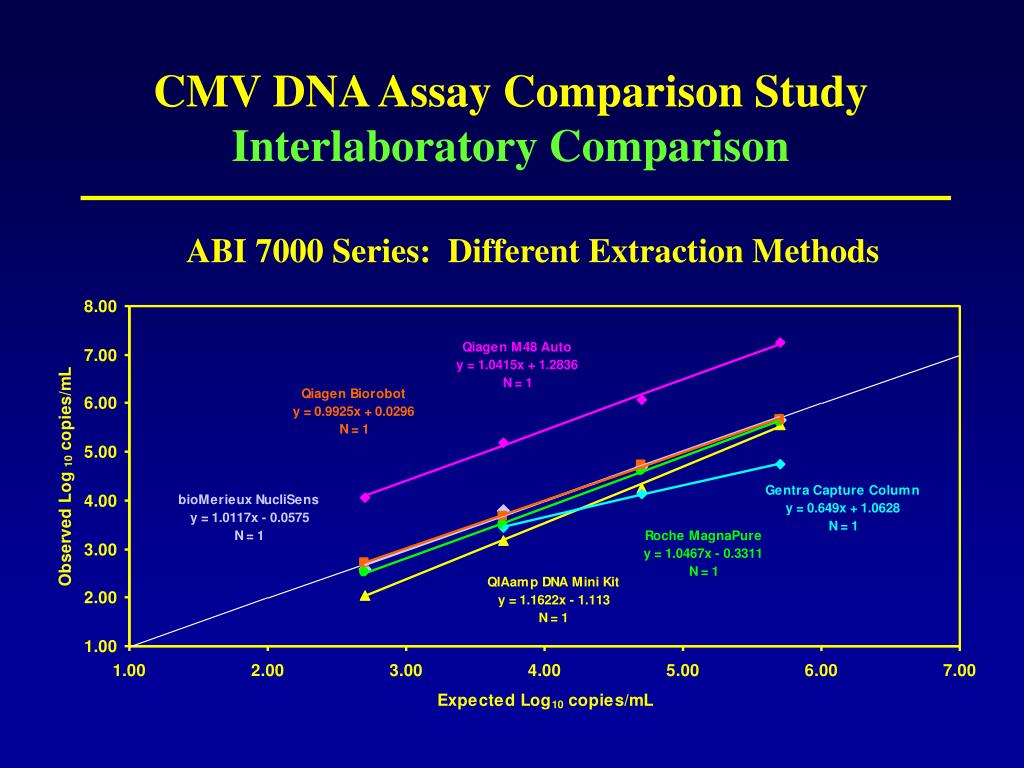 CMV DNA Assay Comparison Study
Interlaboratory Comparison

ABI 7000 Series: Different Extraction Methods

8.00
7.00
6.00
5.00
4.00
3.00
2.00
1.00

Observed Log $_{10}$ copies/mL

Qiagen M48 Auto
y = 1.0415x + 1.2836
N = 1

Qiagen Biorobot
y = 0.9925x + 0.0296
N = 1

bioMerieux NucliSens
y = 1.0117x - 0.0575
N = 1

Gentra Capture Column
y = 0.649x + 1.0628
N = 1

Roche MagnaPure
y = 1.0467x - 0.3311
N = 1

QIAamp DNA Mini Kit
y = 1.1622x - 1.113
N = 1

1.00
2.00
3.00
4.00
5.00
6.00
7.00

Expected Log$_{10}$ copies/mL